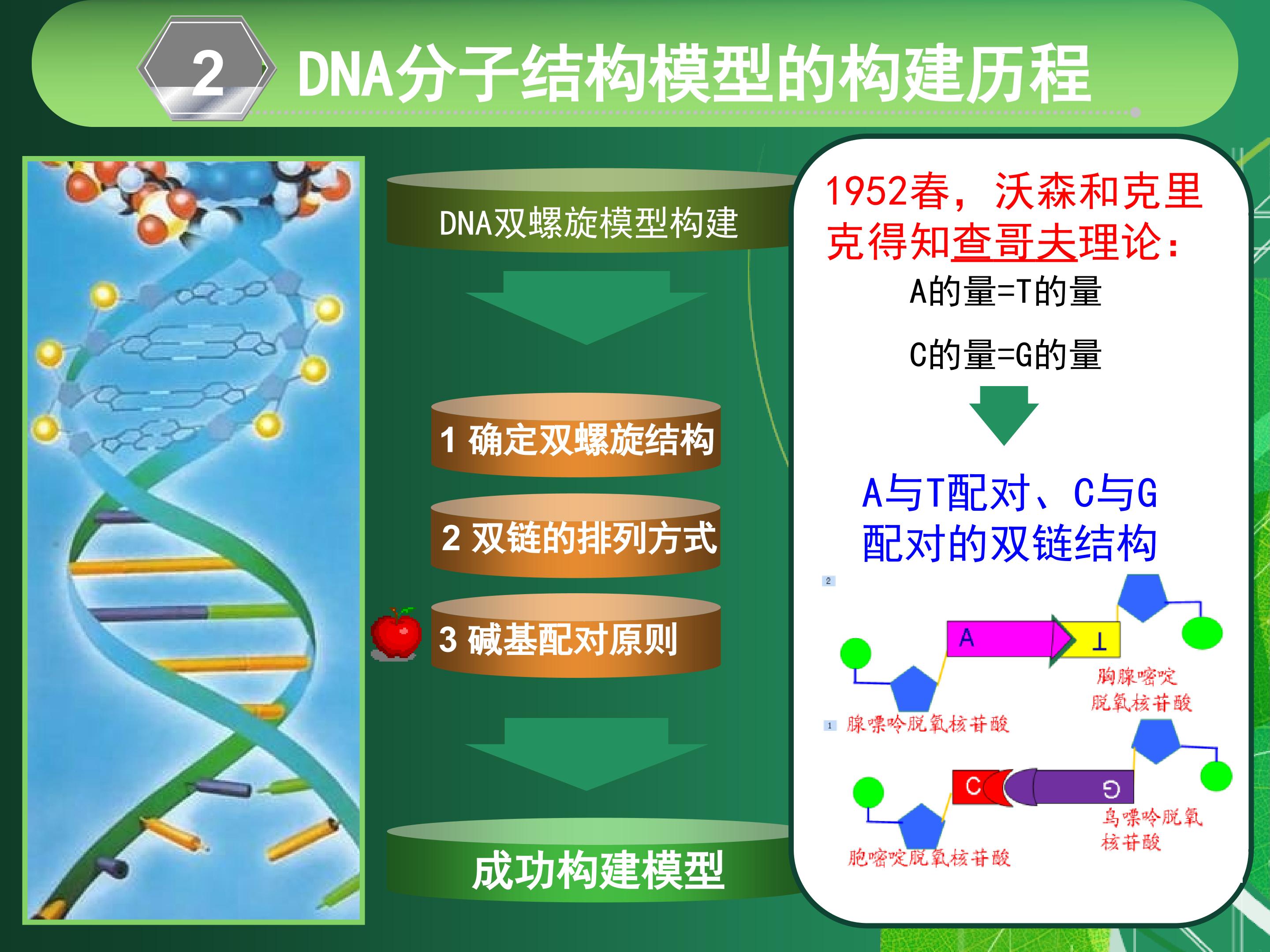 2

DNA分子结构模型的构建历程

DNA双螺旋模型构建

1 确定双螺旋结构

2 双链的排列方式

3 碱基配对原则

成功构建模型

1952春，沃森和克里克得知查哥夫理论：

A的量=T的量

C的量=G的量

A与T配对、C与G配对的双链结构

2

A

T

胸腺嘧啶脱氧核苷酸

1 腺嘌呤脱氧核苷酸

C

G

鸟嘌呤脱氧核苷酸

胞嘧啶脱氧核苷酸